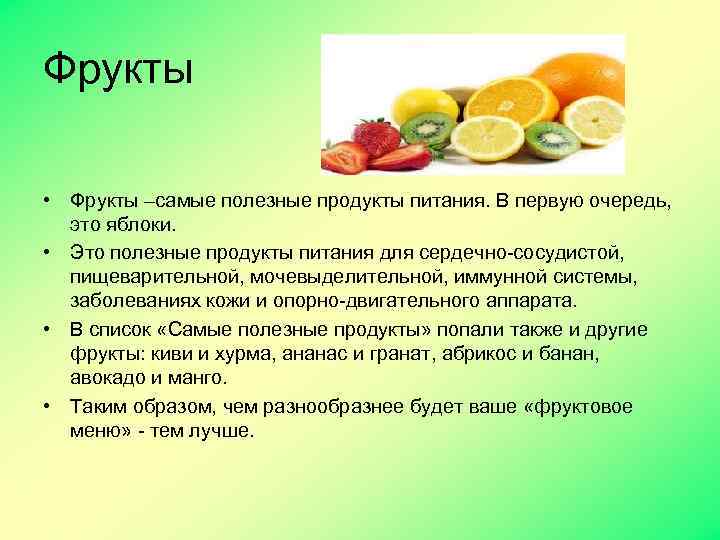 Фрукты

• Фрукты –самые полезные продукты питания. В первую очередь, это яблоки.
• Это полезные продукты питания для сердечно-сосудистой, пищеварительной, мочевыделительной, иммунной системы, заболеваниях кожи и опорно-двигательного аппарата.
• В список «Самые полезные продукты» попали также и другие фрукты: киви и хурма, ананас и гранат, абрикос и банан, авокадо и манго.
• Таким образом, чем разнообразнее будет ваше «фруктовое меню» - тем лучше.